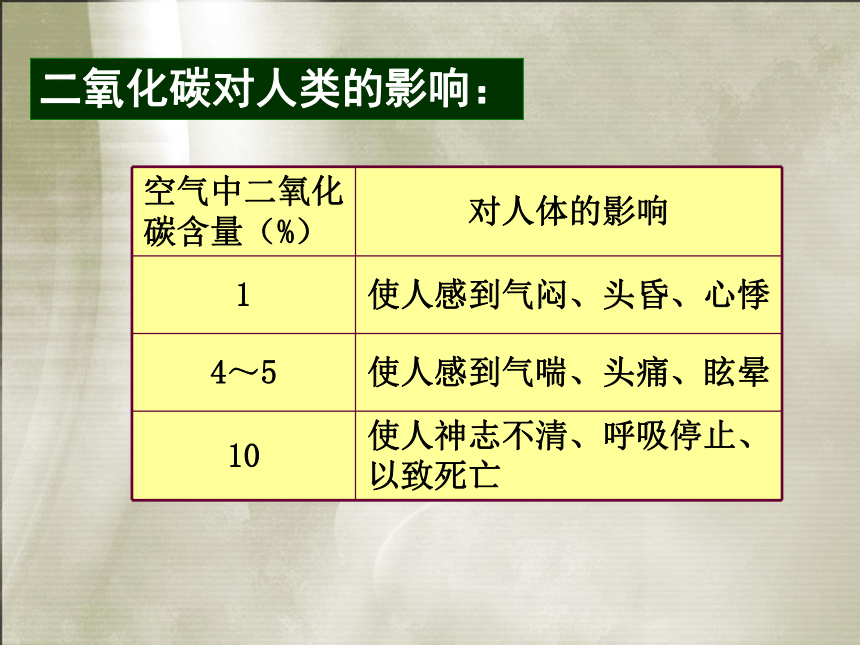 二氧化碳对人类的影响：

| 空气中二氧化碳含量（%） | 对人体的影响 |
|---|---|
| 1 | 使人感到气闷、头昏、心悸 |
| 4～5 | 使人感到气喘、头痛、眩晕 |
| 10 | 使人神志不清、呼吸停止、以致死亡 |